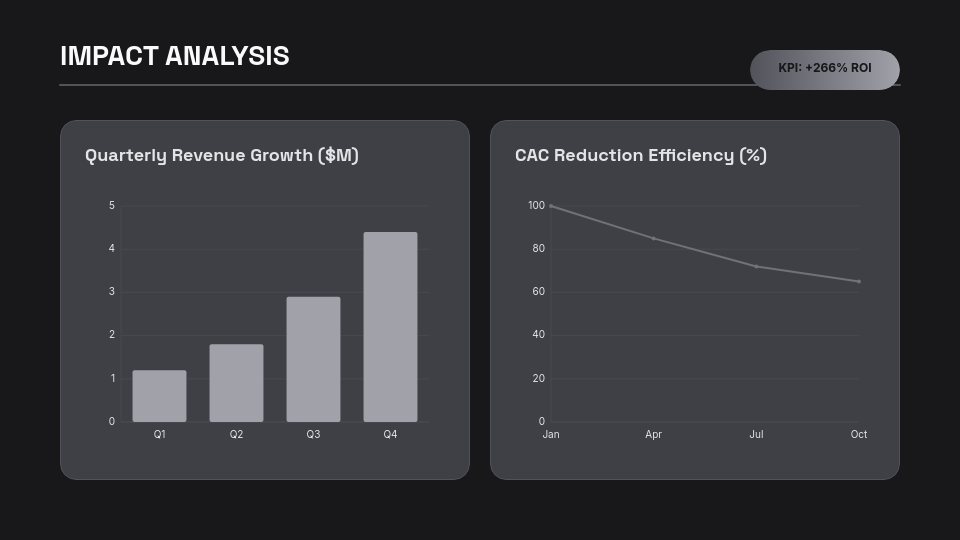 IMPACT ANALYSIS

KPI: +266% ROI

Quarterly Revenue Growth ($M)

5
4
3
2
1
0

Q1 Q2 Q3 Q4

CAC Reduction Efficiency (%)

100
80
60
40
20
0

Jan Apr Jul Oct